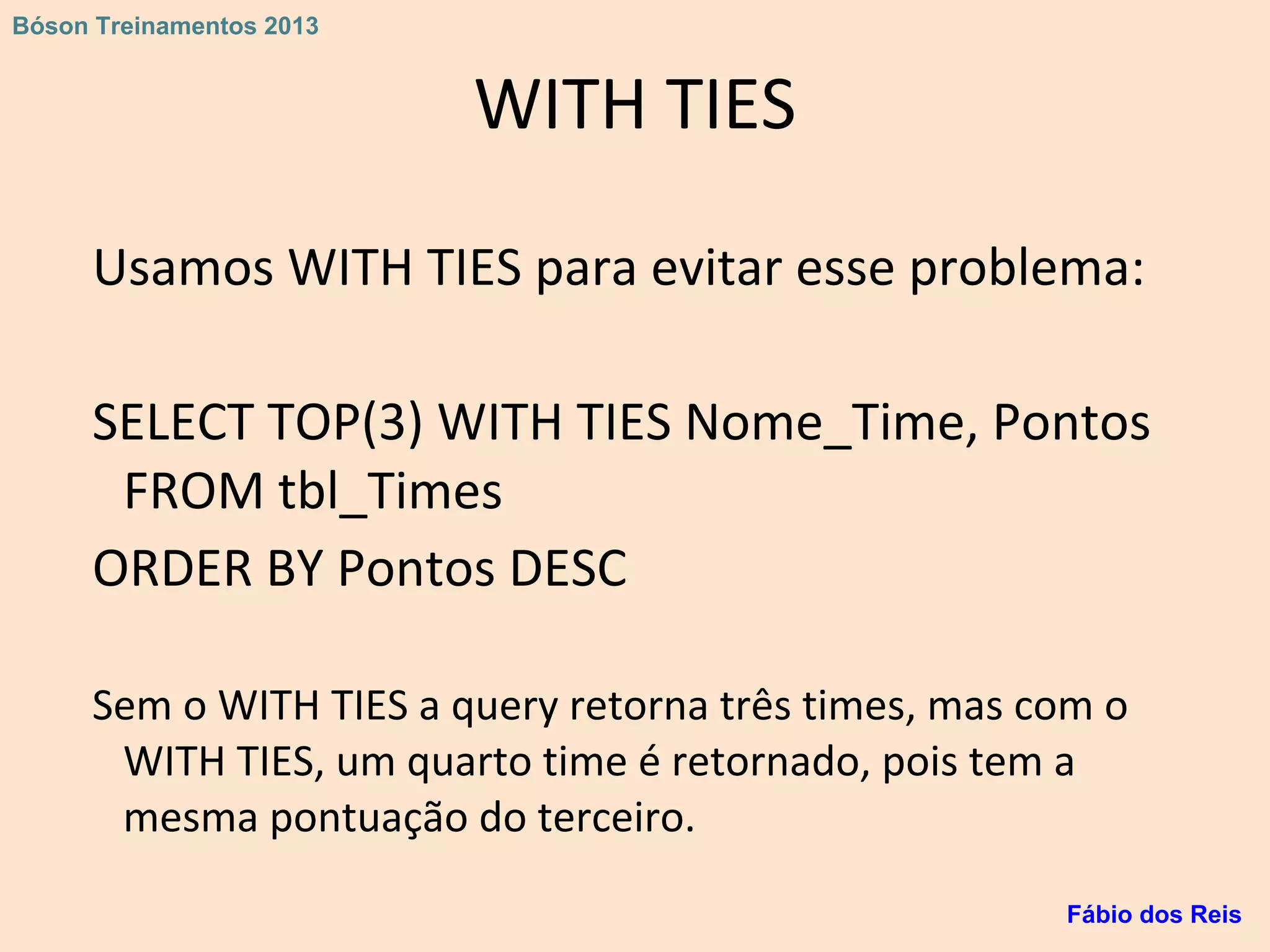 Bóson Treinamentos 2013

WITH TIES

Usamos WITH TIES para evitar esse problema:

SELECT TOP(3) WITH TIES Nome_Time, Pontos FROM tbl_Times
ORDER BY Pontos DESC

Sem o WITH TIES a query retorna três times, mas com o WITH TIES, um quarto time é retornado, pois tem a mesma pontuação do terceiro.

Fábio dos Reis